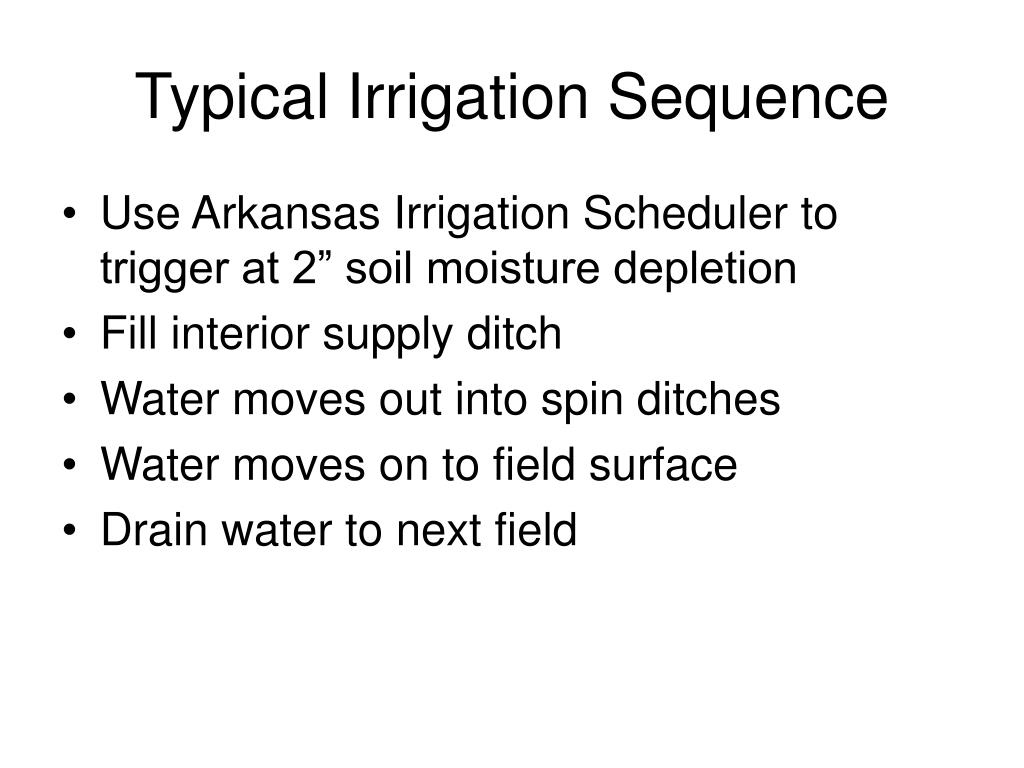 Typical Irrigation Sequence

• Use Arkansas Irrigation Scheduler to trigger at 2” soil moisture depletion
• Fill interior supply ditch
• Water moves out into spin ditches
• Water moves on to field surface
• Drain water to next field